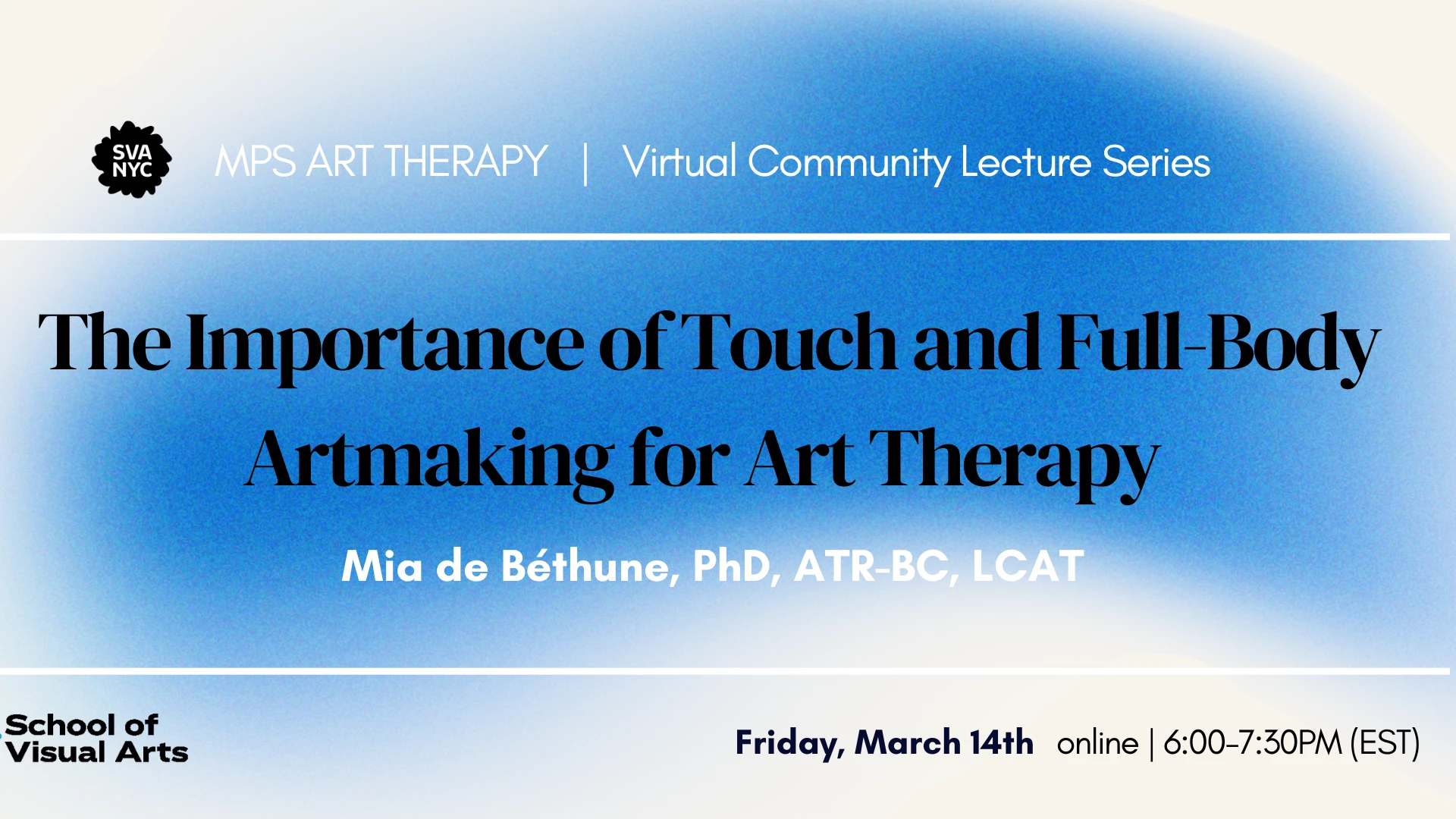 SVA NYC

MPS ART THERAPY | Virtual Community Lecture Series

The Importance of Touch and Full-Body Artmaking for Art Therapy

Mia de Béthune, PhD, ATR-BC, LCAT

School of Visual Arts

Friday, March 14th online | 6:00-7:30PM (EST)